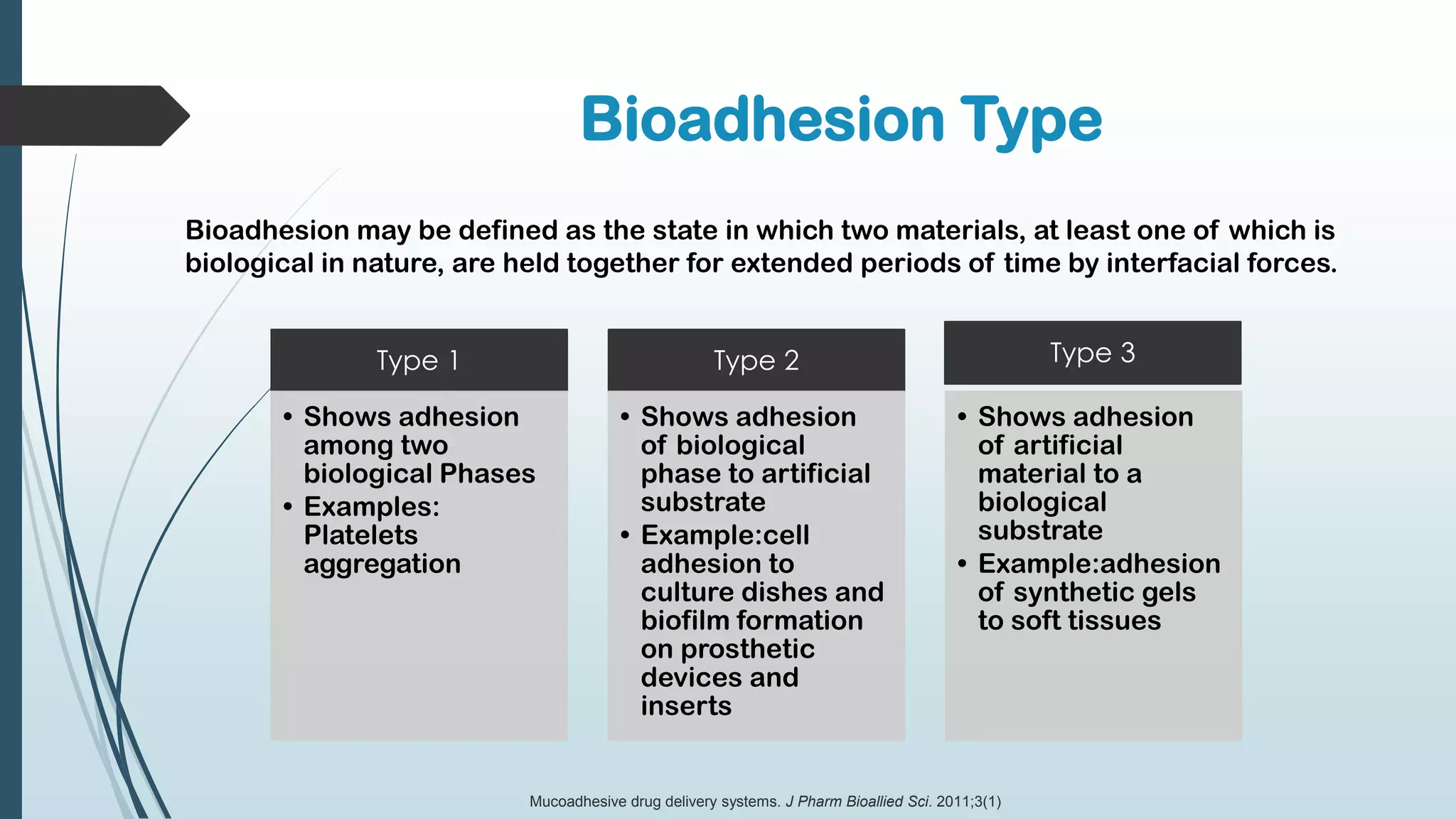 Bioadhesion Type

Bioadhesion may be defined as the state in which two materials, at least one of which is biological in nature, are held together for extended periods of time by interfacial forces.

Type 1

• Shows adhesion among two biological Phases
• Examples: Platelets aggregation

Type 2

• Shows adhesion of biological phase to artificial substrate
• Example:cell adhesion to culture dishes and biofilm formation on prosthetic devices and inserts

Type 3

• Shows adhesion of artificial material to a biological substrate
• Example:adhesion of synthetic gels to soft tissues

Mucoadhesive drug delivery systems. J Pharm Bioallied Sci. 2011;3(1)